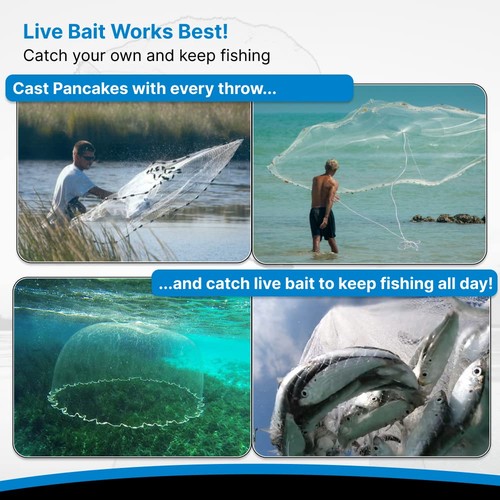 Live Bait Works Best!
Catch your own and keep fishing

Cast Pancakes with every throw...

...and catch live bait to keep fishing all day!